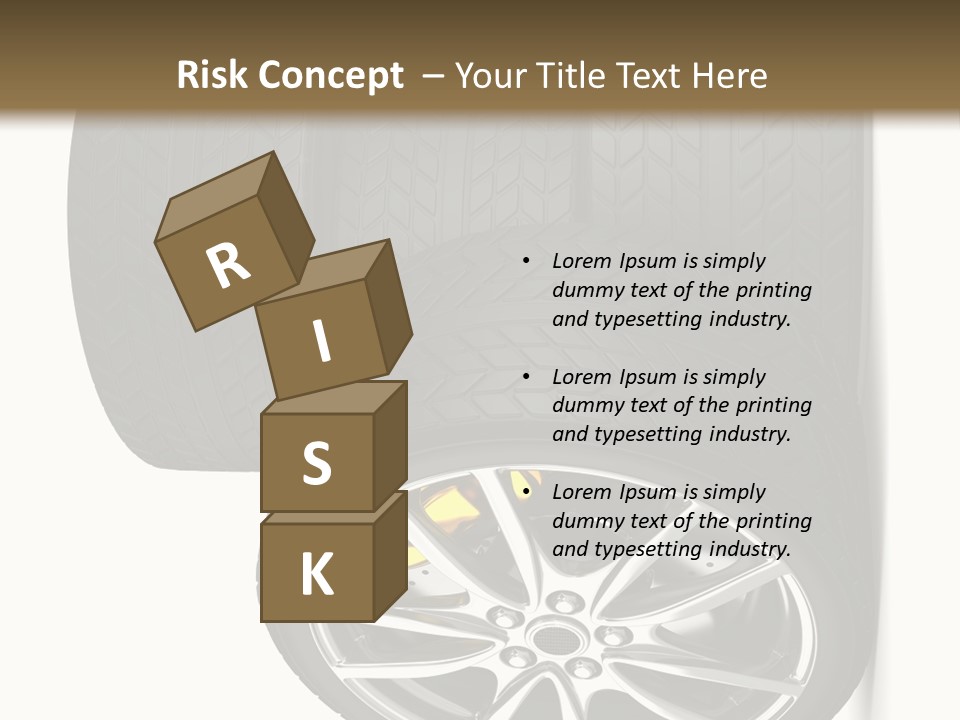 Risk Concept – Your Title Text Here

R
I
S
K

• Lorem Ipsum is simply dummy text of the printing and typesetting industry.

• Lorem Ipsum is simply dummy text of the printing and typesetting industry.

• Lorem Ipsum is simply dummy text of the printing and typesetting industry.